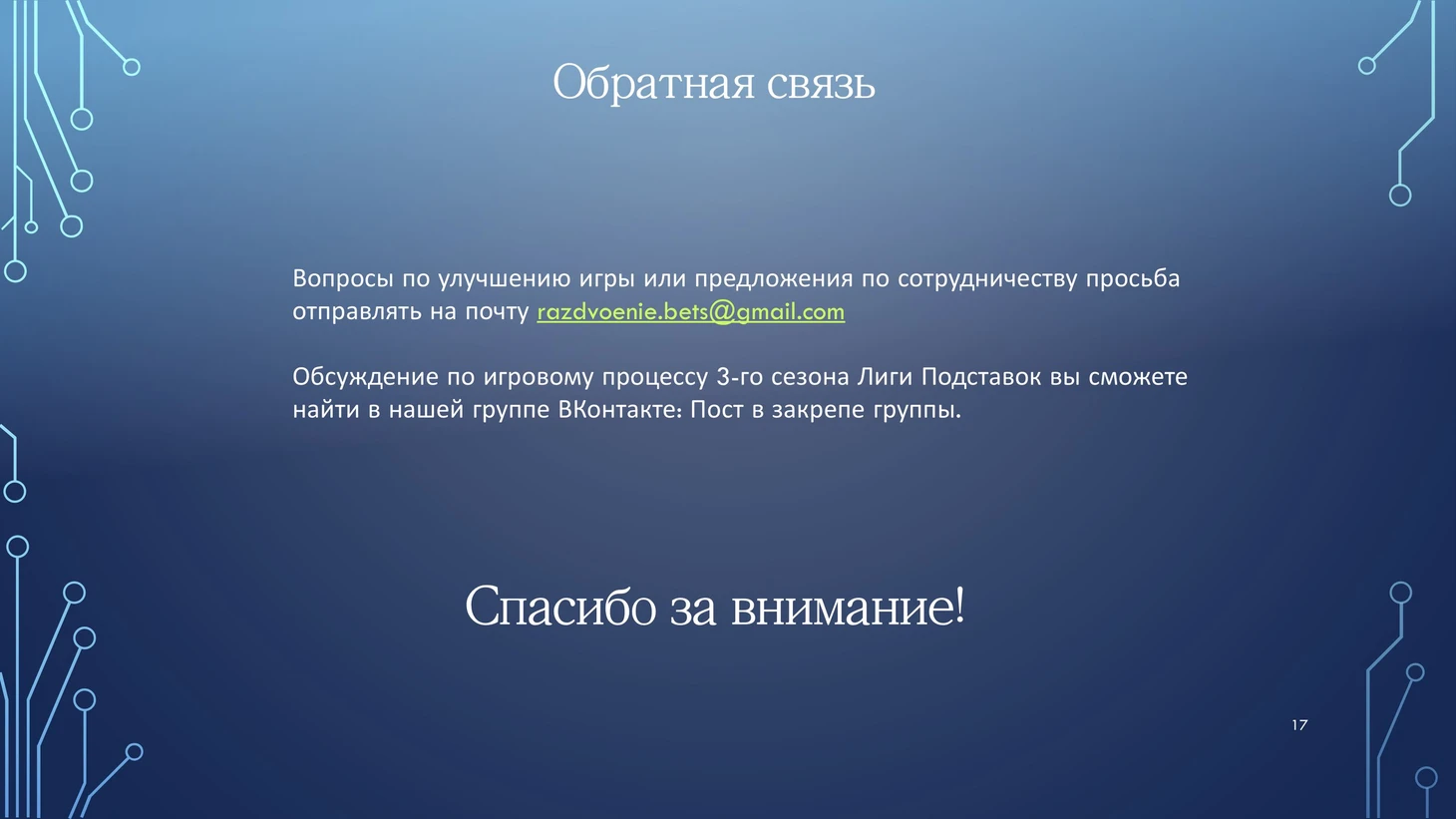 Обратная связь

Вопросы по улучшению игры или предложения по сотрудничеству просьба отправлять на почту razdvoenie.bets@gmail.com

Обсуждение по игровому процессу 3-го сезона Лиги Подставок вы сможете найти в нашей группе ВКонтакте: Пост в закрепе группы.

Спасибо за внимание!

17